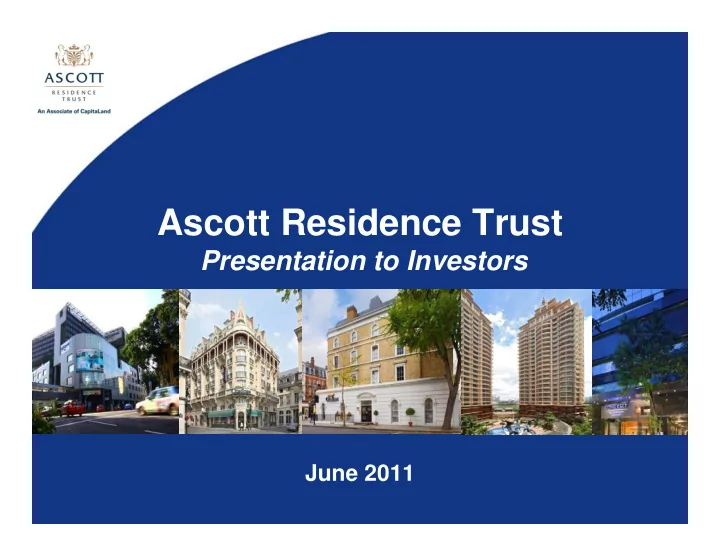 ASCOTT
RESIDENCE
TRUST
An Associate of CapitaLand

Ascott Residence Trust
Presentation to Investors

June 2011